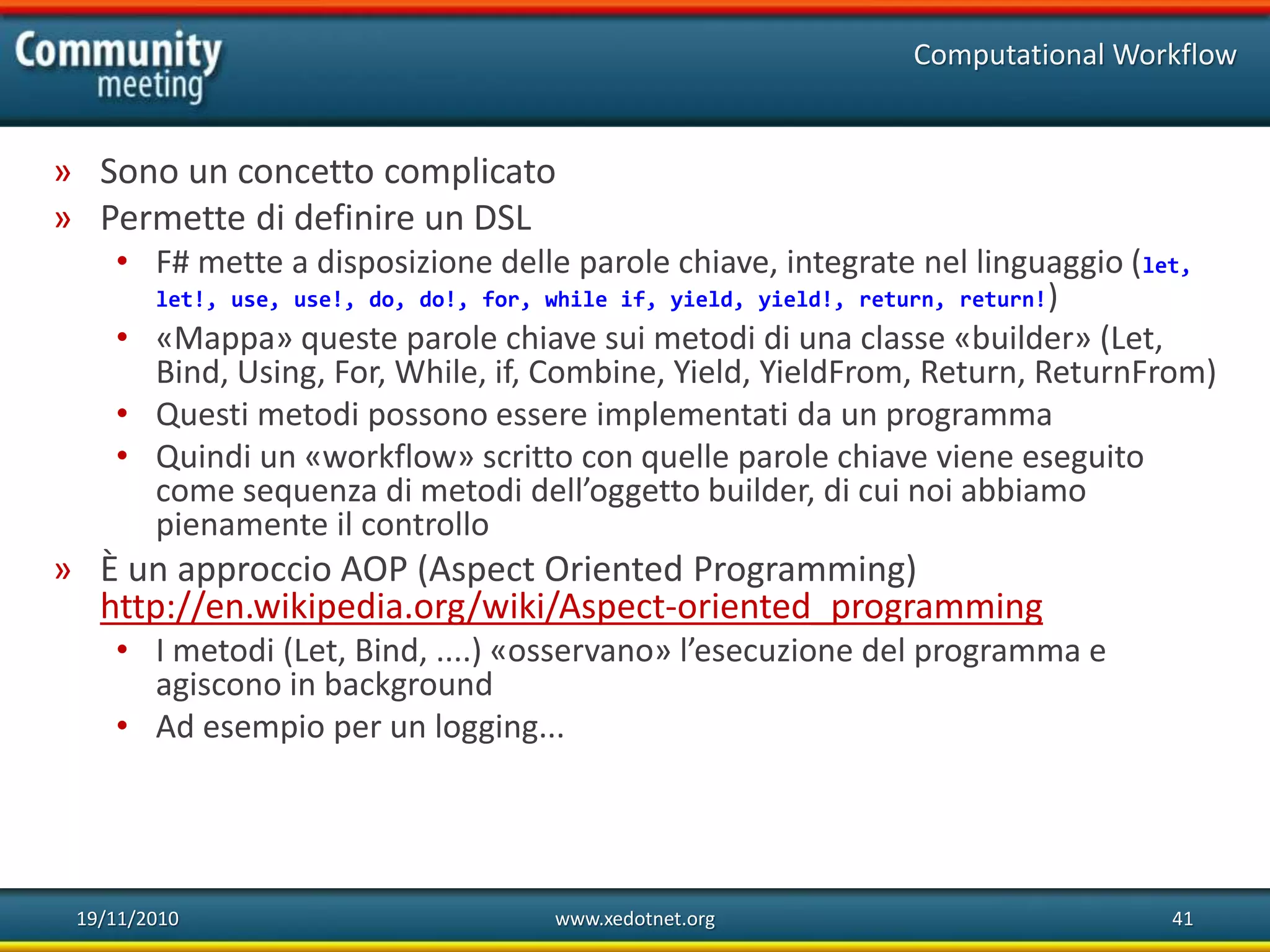 Community meeting

Computational Workflow

» Sono un concetto complicato
» Permette di definire un DSL
• F# mette a disposizione delle parole chiave, integrate nel linguaggio (let, let!, use, use!, do, do!, for, while if, yield, yield!, return, return!)
• «Mappa» queste parole chiave sui metodi di una classe «builder» (Let, Bind, Using, For, While, if, Combine, Yield, YieldFrom, Return, ReturnFrom)
• Questi metodi possono essere implementati da un programma
• Quindi un «workflow» scritto con quelle parole chiave viene eseguito come sequenza di metodi dell'oggetto builder, di cui noi abbiamo pienamente il controllo
» È un approccio AOP (Aspect Oriented Programming) http://en.wikipedia.org/wiki/Aspect-oriented_programming
• I metodi (Let, Bind, ....) «osservano» l'esecuzione del programma e agiscono in background
• Ad esempio per un logging...

19/11/2010 www.xedotnet.org 41